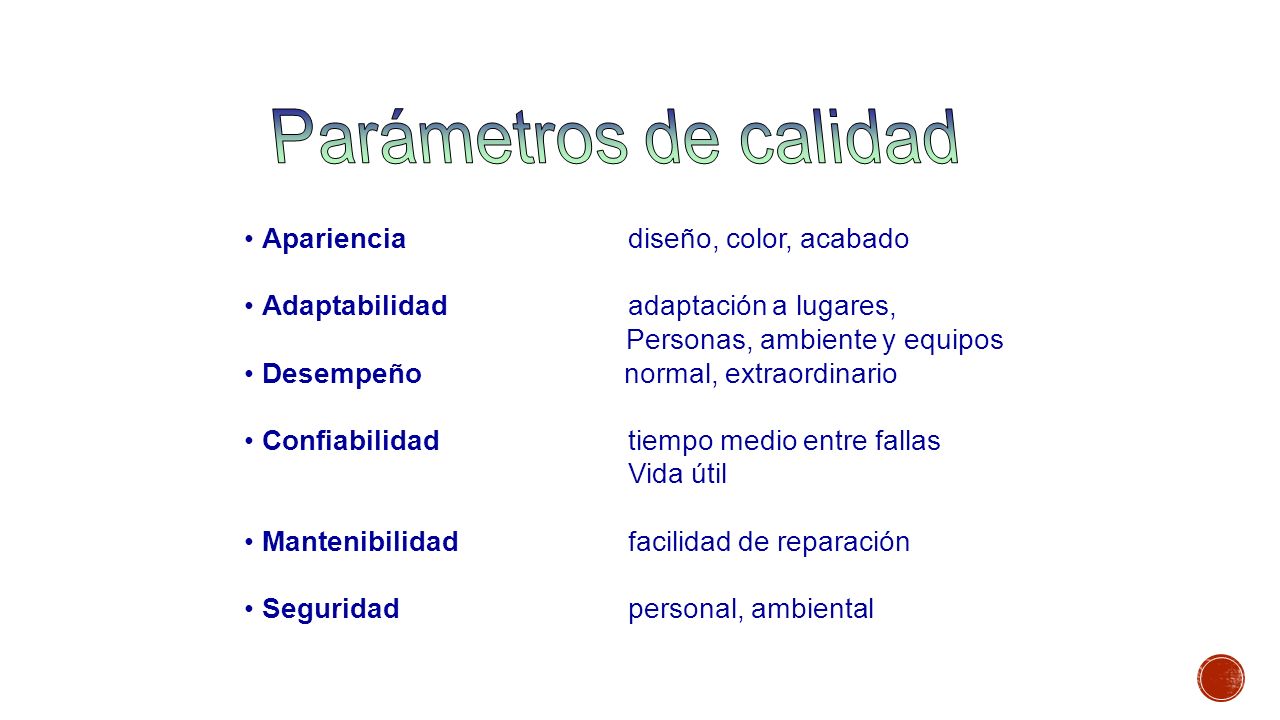 Parámetros de calidad

• Apariencia diseño, color, acabado

• Adaptabilidad adaptación a lugares, Personas, ambiente y equipos

• Desempeño normal, extraordinario

• Confiabilidad tiempo medio entre fallas Vida útil

• Mantenibilidad facilidad de reparación

• Seguridad personal, ambiental